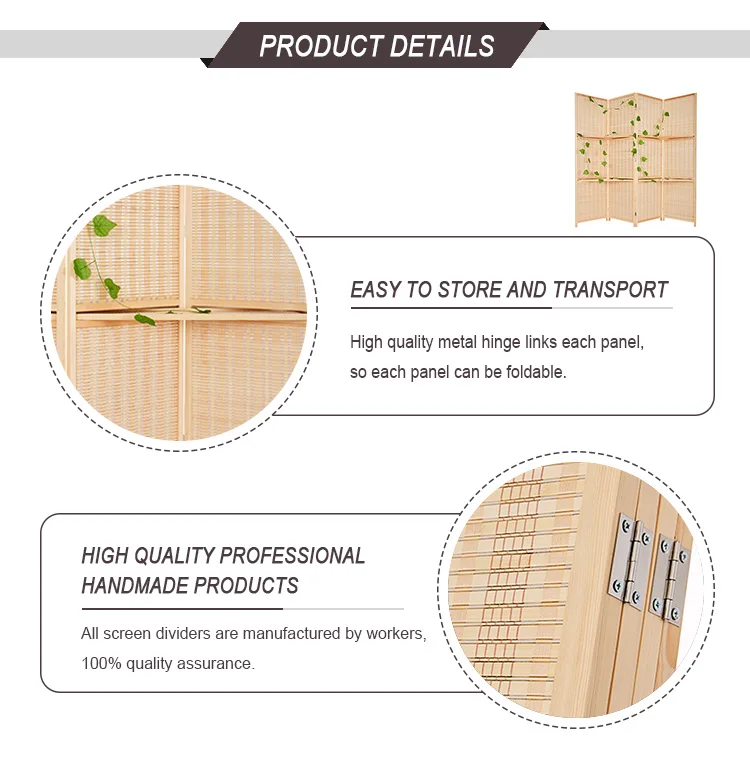 PRODUCT DETAILS

EASY TO STORE AND TRANSPORT

High quality metal hinge links each panel, so each panel can be foldable.

HIGH QUALITY PROFESSIONAL HANDMADE PRODUCTS

All screen dividers are manufactured by workers, 100% quality assurance.